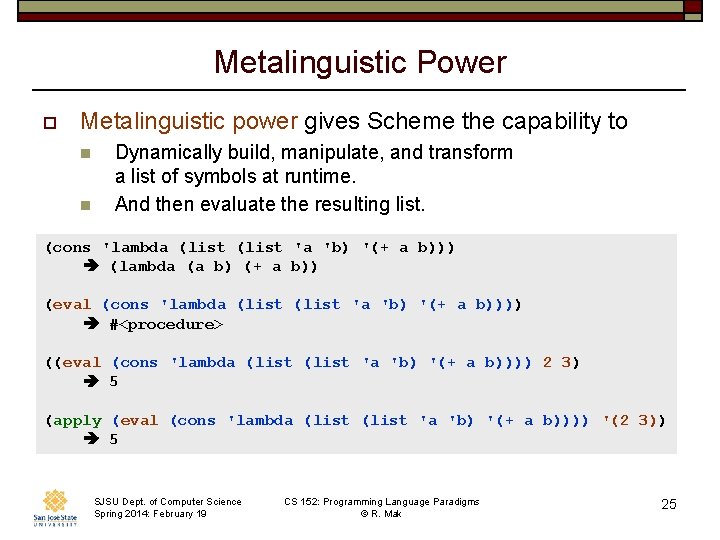 Metalinguistic Power

Metalinguistic power gives Scheme the capability to

Dynamically build, manipulate, and transform a list of symbols at runtime.

And then evaluate the resulting list.

(cons 'lambda (list (list 'a 'b) '(+ a b)))
➔ (lambda (a b) (+ a b))

(eval (cons 'lambda (list (list 'a 'b) '(+ a b))))
➔ #<procedure>

((eval (cons 'lambda (list (list 'a 'b) '(+ a b)))) 2 3)
➔ 5

(apply (eval (cons 'lambda (list (list 'a 'b) '(+ a b)))) '(2 3))
➔ 5

San José State UNIVERSITY

SJSU Dept. of Computer Science
Spring 2014: February 19

CS 152: Programming Language Paradigms
© R. Mak

25